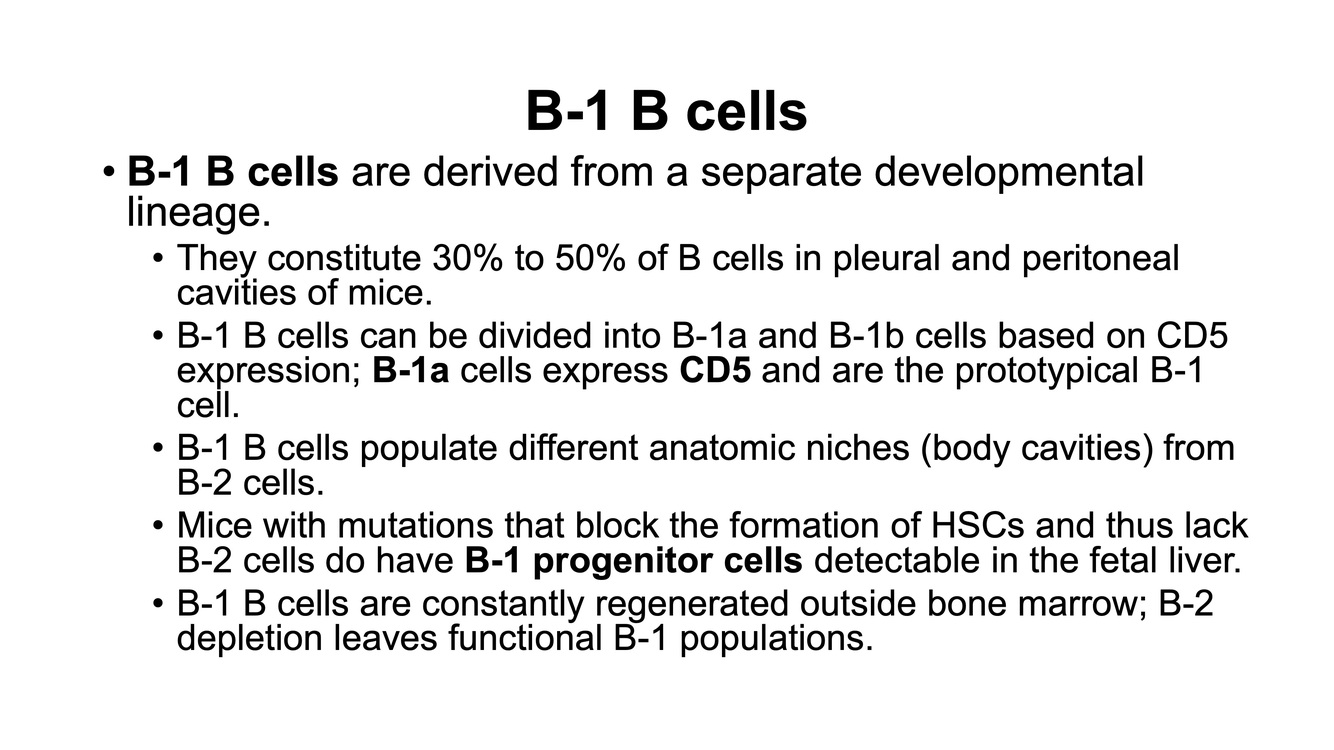 B-1 B cells

• B-1 B cells are derived from a separate developmental lineage.
• They constitute 30% to 50% of B cells in pleural and peritoneal cavities of mice.
• B-1 B cells can be divided into B-1a and B-1b cells based on CD5 expression; B-1a cells express CD5 and are the prototypical B-1 cell.
• B-1 B cells populate different anatomic niches (body cavities) from B-2 cells.
• Mice with mutations that block the formation of HSCs and thus lack B-2 cells do have B-1 progenitor cells detectable in the fetal liver.
• B-1 B cells are constantly regenerated outside bone marrow; B-2 depletion leaves functional B-1 populations.